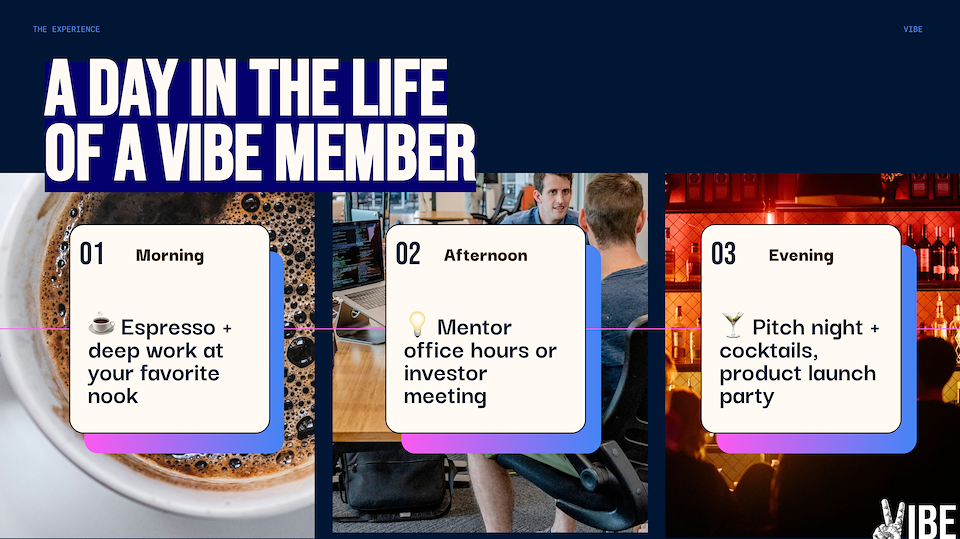 THE EXPERIENCE

VIBE

A DAY IN THE LIFE OF A VIBE MEMBER

01 Morning

☕ Espresso + deep work at your favorite nook

02 Afternoon

💡 Mentor office hours or investor meeting

03 Evening

🍸 Pitch night + cocktails, product launch party

VIBE